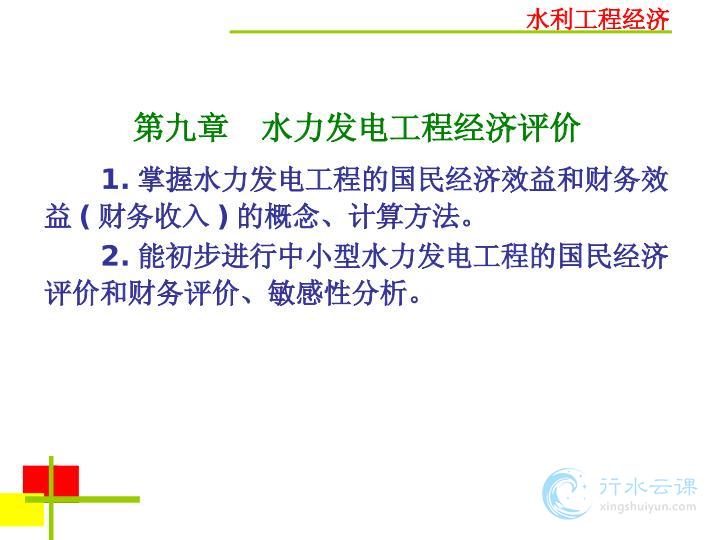 水利工程经济

第九章　水力发电工程经济评价

1. 掌握水力发电工程的国民经济效益和财务效益 ( 财务收入 ) 的概念、计算方法。

2. 能初步进行中小型水力发电工程的国民经济评价和财务评价、敏感性分析。

行水云课
xingshuiyun.com